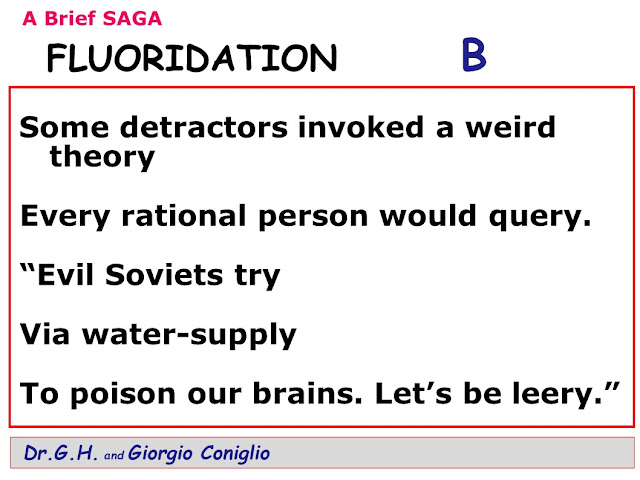 A Brief SAGA

FLUORIDATION B

Some detractors invoked a weird theory

Every rational person would query.

“Evil Soviets try

Via water-supply

To poison our brains. Let’s be leery.”

Dr.G.H. and Giorgio Coniglio